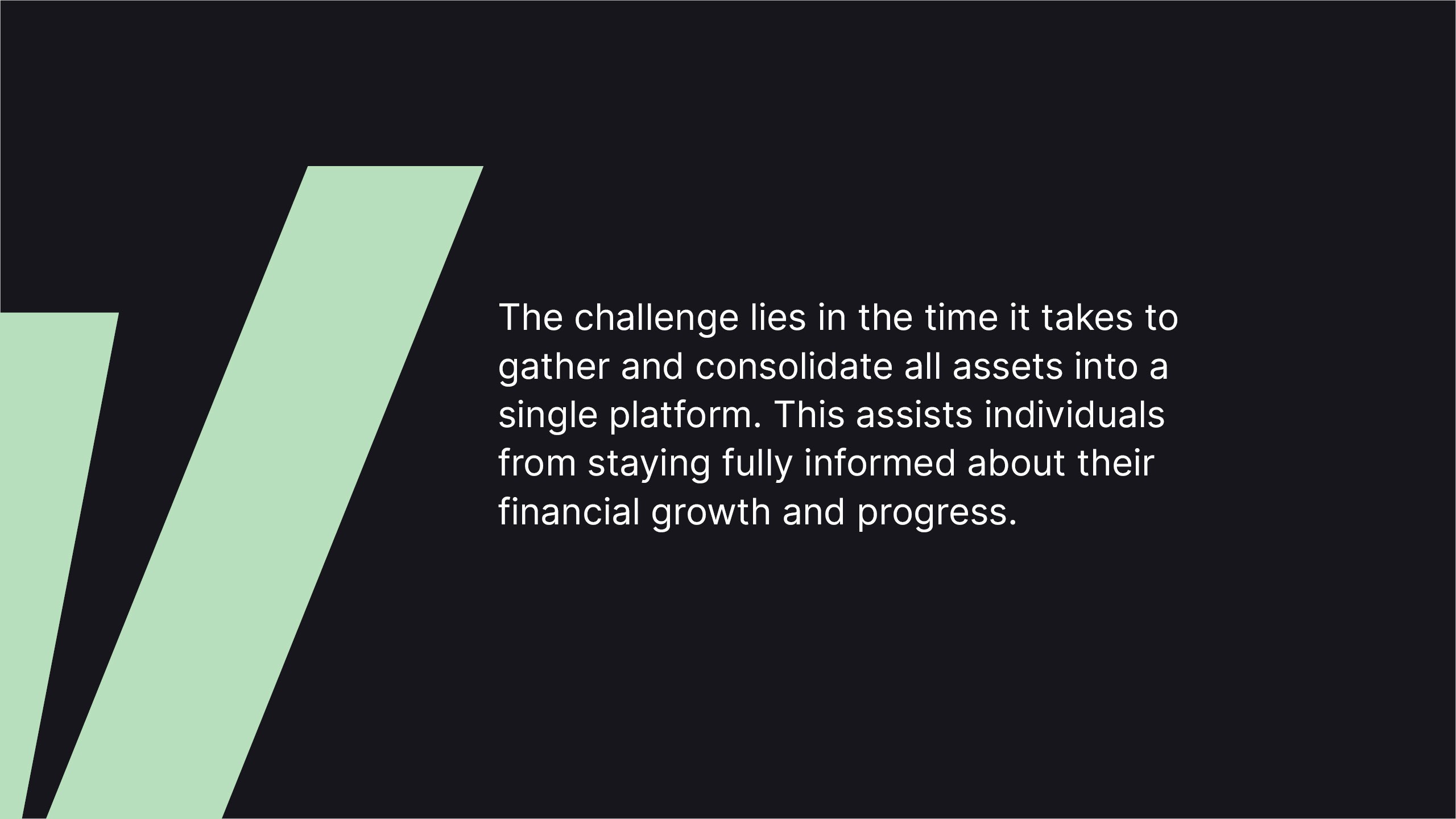 The challenge lies in the time it takes to gather and consolidate all assets into a single platform. This assists individuals from staying fully informed about their financial growth and progress.